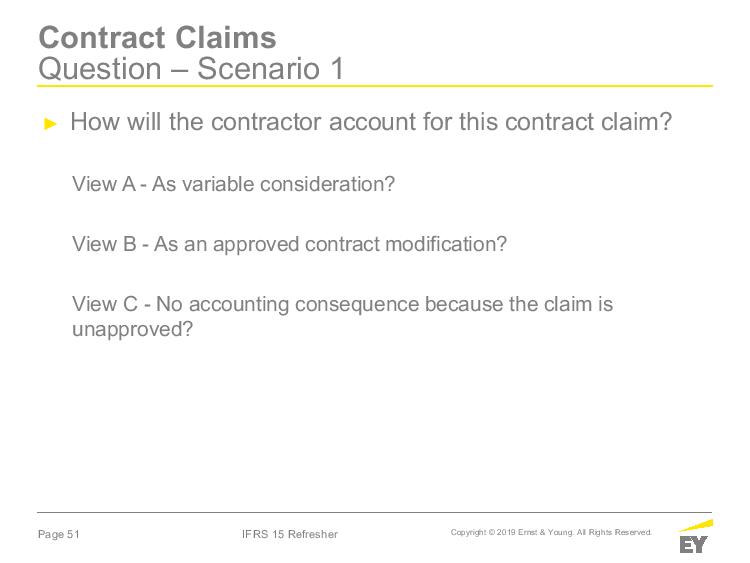 Contract Claims
Question – Scenario 1

► How will the contractor account for this contract claim?

View A - As variable consideration?

View B - As an approved contract modification?

View C - No accounting consequence because the claim is unapproved?

Page 51

IFRS 15 Refresher

Copyright © 2019 Ernst & Young. All Rights Reserved.

EY